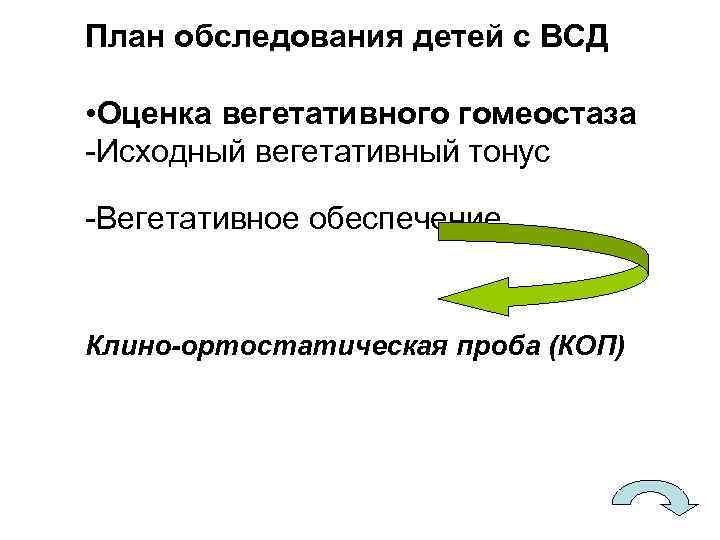 План обследования детей с ВСД

•Оценка вегетативного гомеостаза
-Исходный вегетативный тонус

-Вегетативное обеспечение

Клино-ортостатическая проба (КОП)